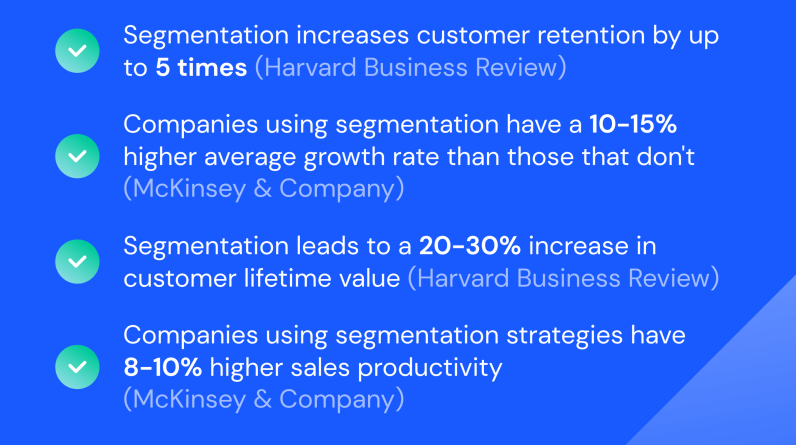 Segmentation increases customer retention by up to 5 times (Harvard Business Review)

Companies using segmentation have a 10-15% higher average growth rate than those that don't (McKinsey & Company)

Segmentation leads to a 20-30% increase in customer lifetime value (Harvard Business Review)

Companies using segmentation strategies have 8-10% higher sales productivity (McKinsey & Company)